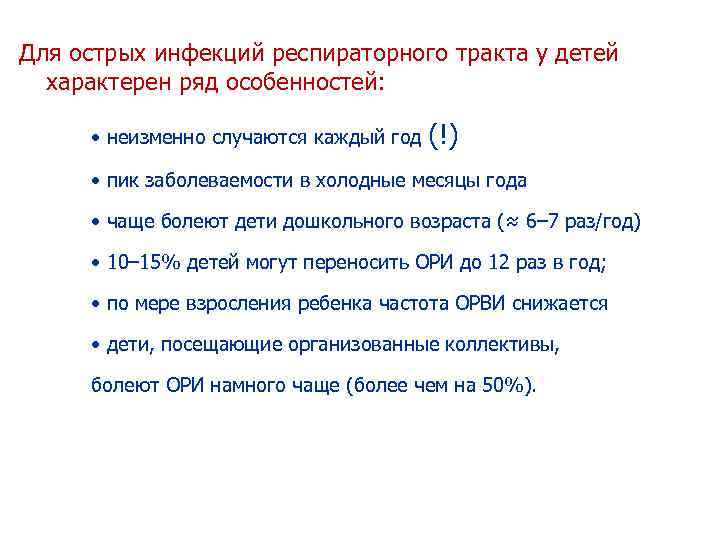 Для острых инфекций респираторного тракта у детей характерен ряд особенностей:

• неизменно случаются каждый год (!)

• пик заболеваемости в холодные месяцы года

• чаще болеют дети дошкольного возраста (≈ 6–7 раз/год)

• 10–15% детей могут переносить ОРИ до 12 раз в год;

• по мере взросления ребенка частота ОРВИ снижается

• дети, посещающие организованные коллективы,

болеют ОРИ намного чаще (более чем на 50%).